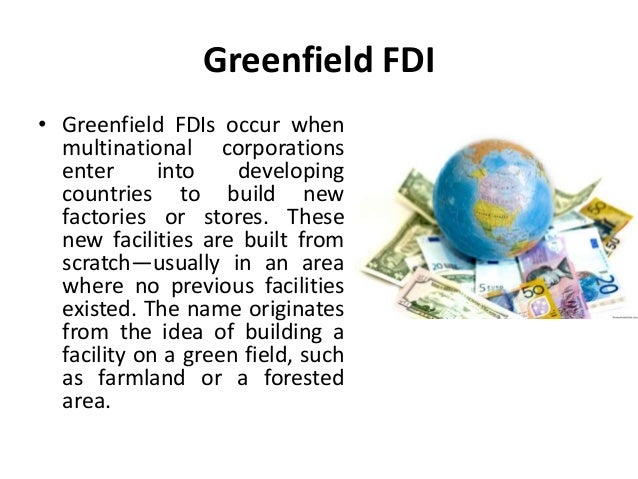 Greenfield FDI

• Greenfield FDIs occur when multinational corporations enter into developing countries to build new factories or stores. These new facilities are built from scratch—usually in an area where no previous facilities existed. The name originates from the idea of building a facility on a green field, such as farmland or a forested area.